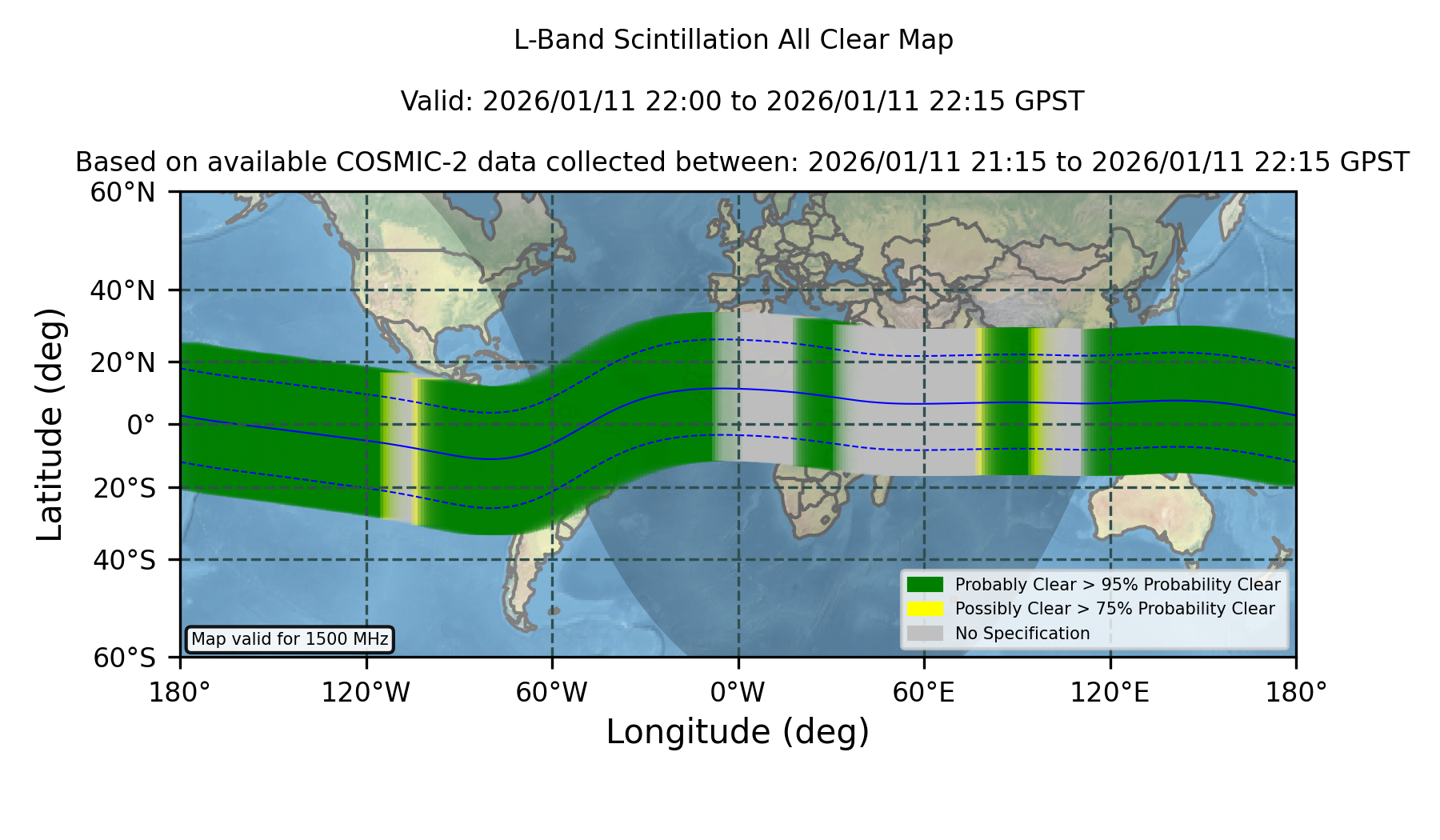 L-Band Scintillation All Clear Map

Valid: 2026/01/11 22:00 to 2026/01/11 22:15 GPST

Based on available COSMIC-2 data collected between: 2026/01/11 21:15 to 2026/01/11 22:15 GPST

Latitude (deg)

60°N
40°N
20°N
0°
20°S
40°S
60°S

Probably Clear > 95% Probability Clear
Possibly Clear > 75% Probability Clear
No Specification

Map valid for 1500 MHz

180°
120°W
60°W
0°W
60°E
120°E
180°

Longitude (deg)